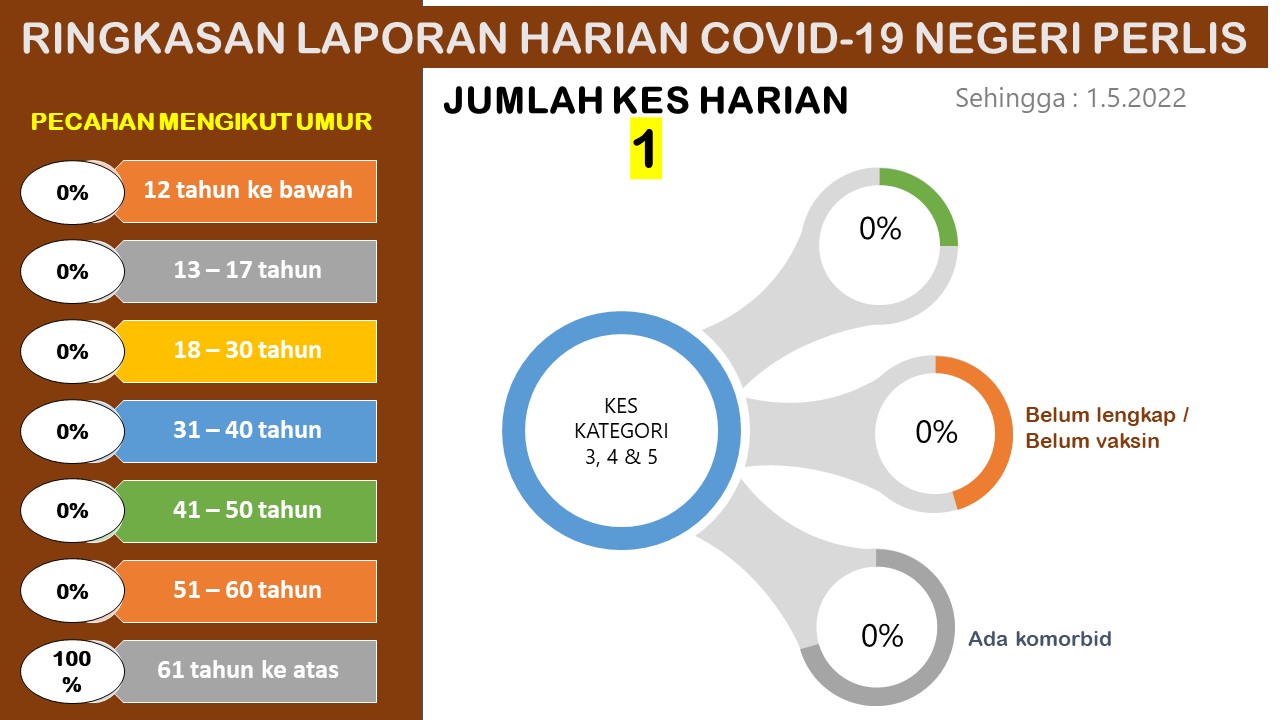 RINGKASAN LAPORAN HARIAN COVID-19 NEGERI PERLIS

PECAHAN MENGIKUT UMUR

0% 12 tahun ke bawah

0% 13 – 17 tahun

0% 18 – 30 tahun

0% 31 – 40 tahun

0% 41 – 50 tahun

0% 51 – 60 tahun

100 % 61 tahun ke atas

JUMLAH KES HARIAN

1

Sehingga : 1.5.2022

KES KATEGORI 3, 4 & 5

0%

0%

Belum lengkap / Belum vaksin

0%

Ada komorbid